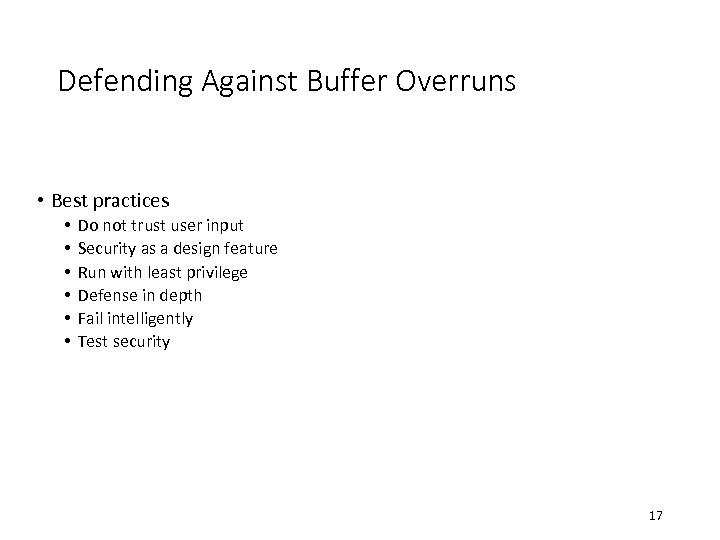 Defending Against Buffer Overruns

• Best practices
  • Do not trust user input
  • Security as a design feature
  • Run with least privilege
  • Defense in depth
  • Fail intelligently
  • Test security

17